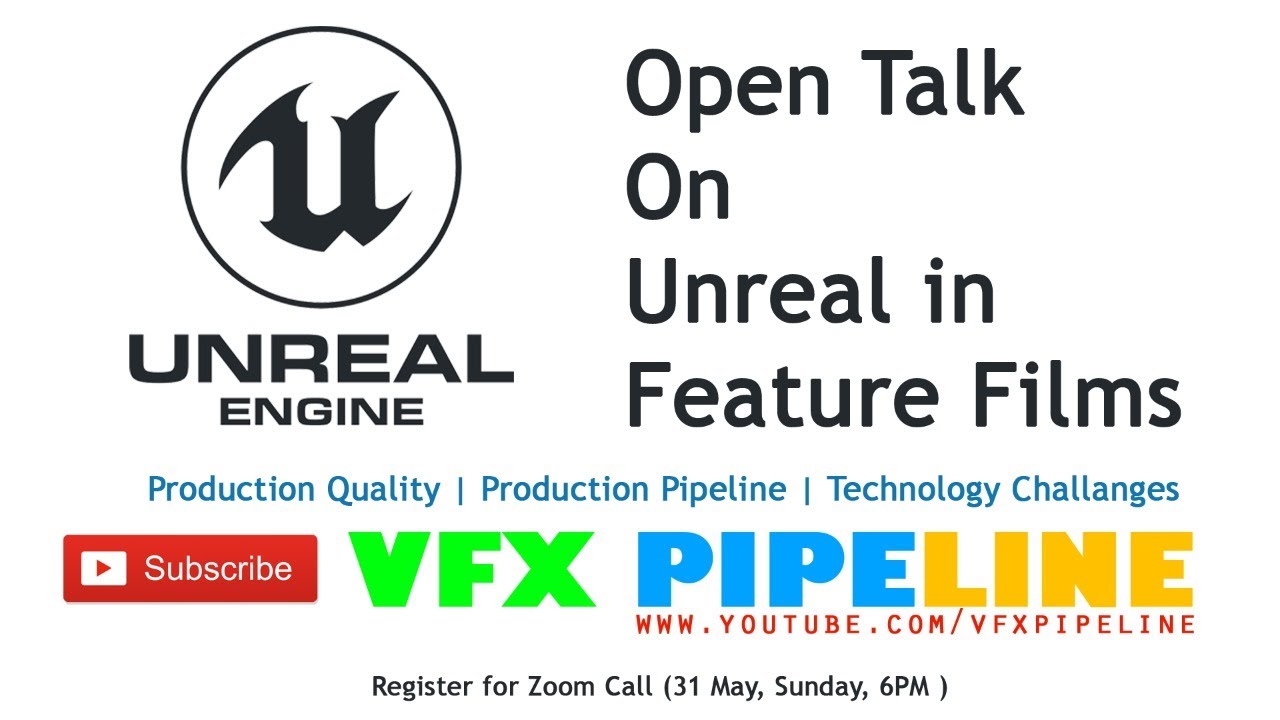 UNREAL ENGINE

Open Talk On Unreal in Feature Films

Production Quality | Production Pipeline | Technology Challanges

Subscribe

VFX PIPELINE

WWW.YOUTUBE.COM/VFXPIPELINE

Register for Zoom Call (31 May, Sunday, 6PM )